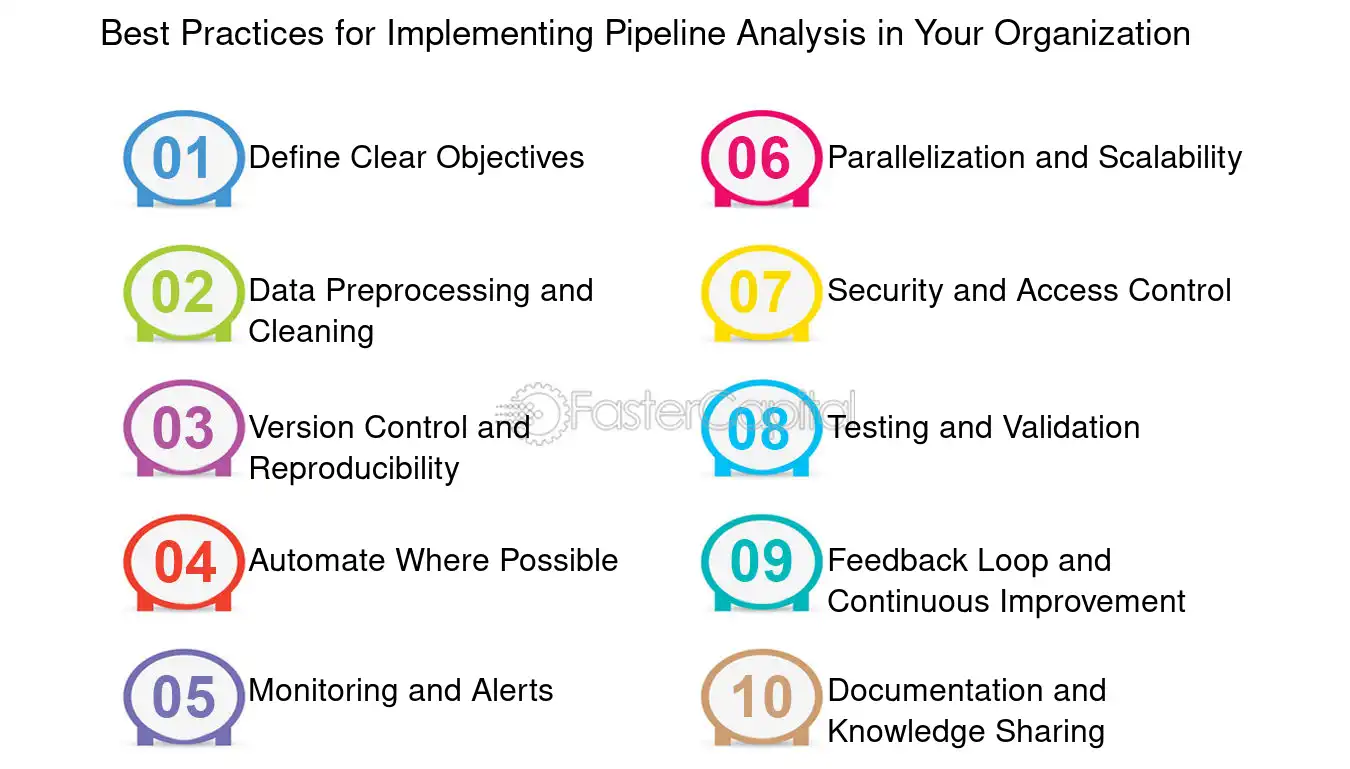 Best Practices for Implementing Pipeline Analysis in Your Organization

01 Define Clear Objectives

02 Data Preprocessing and Cleaning

03 Version Control and Reproducibility

04 Automate Where Possible

05 Monitoring and Alerts

06 Parallelization and Scalability

07 Security and Access Control

08 Testing and Validation

09 Feedback Loop and Continuous Improvement

10 Documentation and Knowledge Sharing

FasterCapital